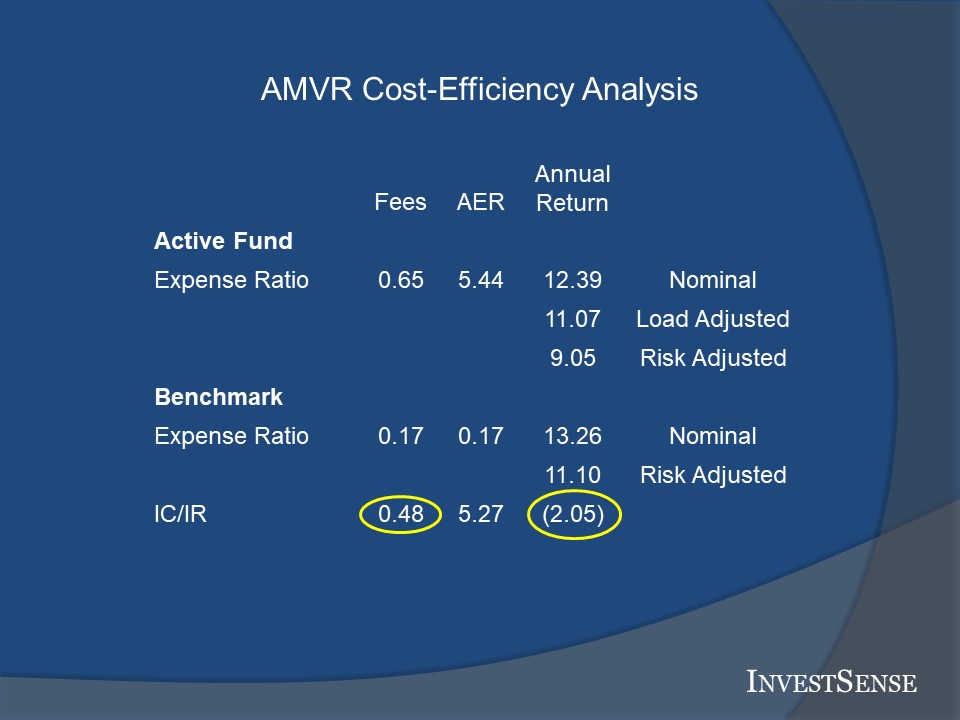 AMVR Cost-Efficiency Analysis

|  | Fees | AER | Annual Return |  |
|---|---|---|---|---|
| **Active Fund** |  |  |  |  |
| Expense Ratio | 0.65 | 5.44 | 12.39 | Nominal |
|  |  |  | 11.07 | Load Adjusted |
|  |  |  | 9.05 | Risk Adjusted |
| **Benchmark** |  |  |  |  |
| Expense Ratio | 0.17 | 0.17 | 13.26 | Nominal |
|  |  |  | 11.10 | Risk Adjusted |
| IC/IR | 0.48 | 5.27 | (2.05) |  |

INVESTSENSE